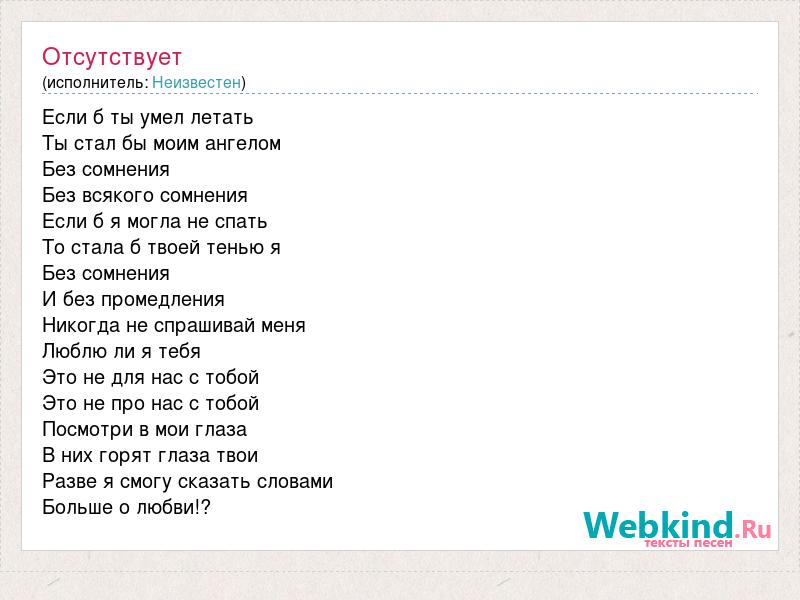 Отсутствует
(исполнитель: Неизвестен)

Если б ты умел летать
Ты стал бы моим ангелом
Без сомнения
Без всякого сомнения
Если б я могла не спать
То стала б твоей тенью я
Без сомнения
И без промедления
Никогда не спрашивай меня
Люблю ли я тебя
Это не для нас с тобой
Это не про нас с тобой
Посмотри в мои глаза
В них горят глаза твои
Разве я смогу сказать словами
Больше о любви!?

Webkind.Ru
тексты песен